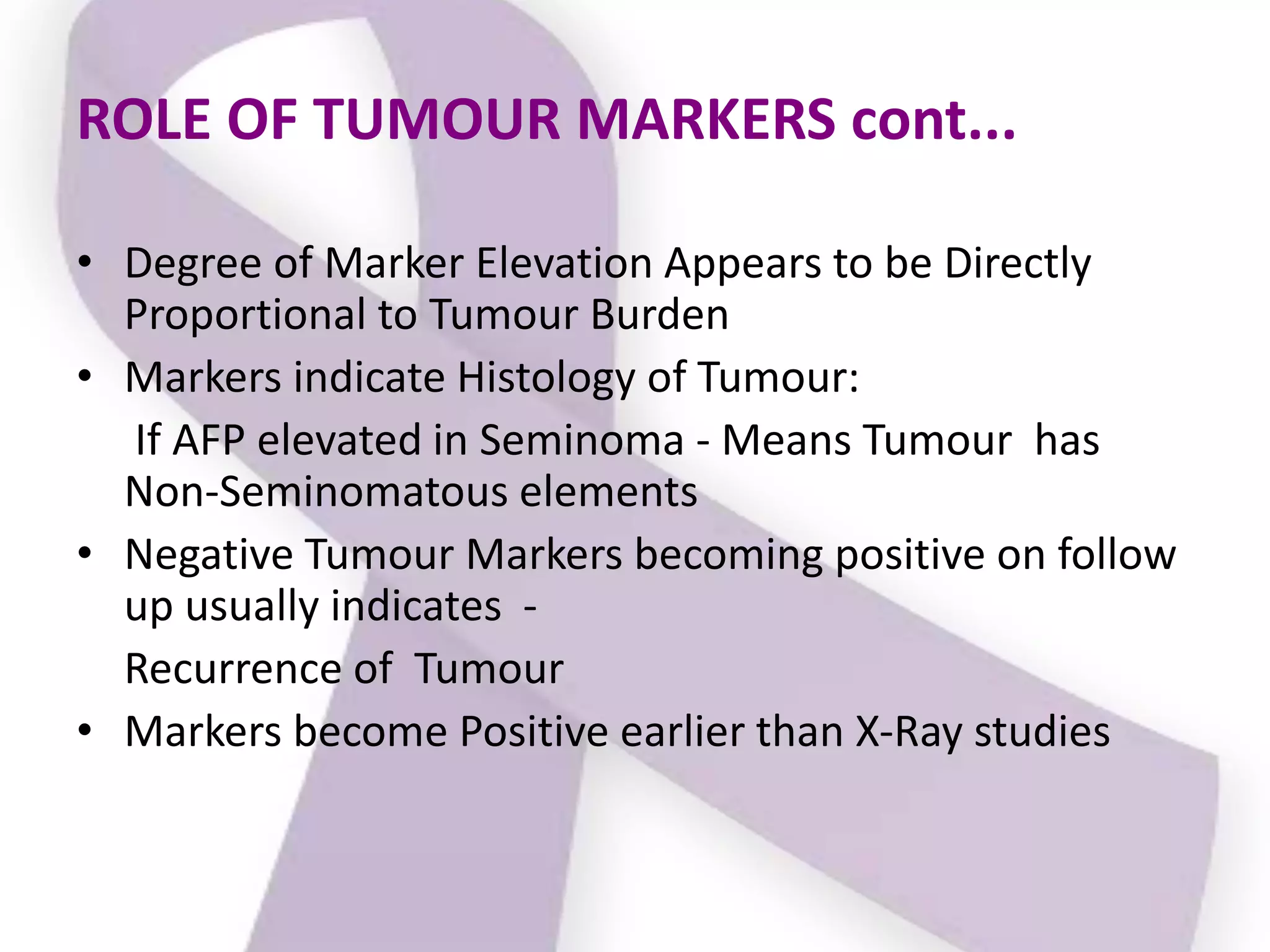 ROLE OF TUMOUR MARKERS cont...

• Degree of Marker Elevation Appears to be Directly Proportional to Tumour Burden

• Markers indicate Histology of Tumour:

If AFP elevated in Seminoma - Means Tumour has Non-Seminomatous elements

• Negative Tumour Markers becoming positive on follow up usually indicates -

Recurrence of Tumour

• Markers become Positive earlier than X-Ray studies